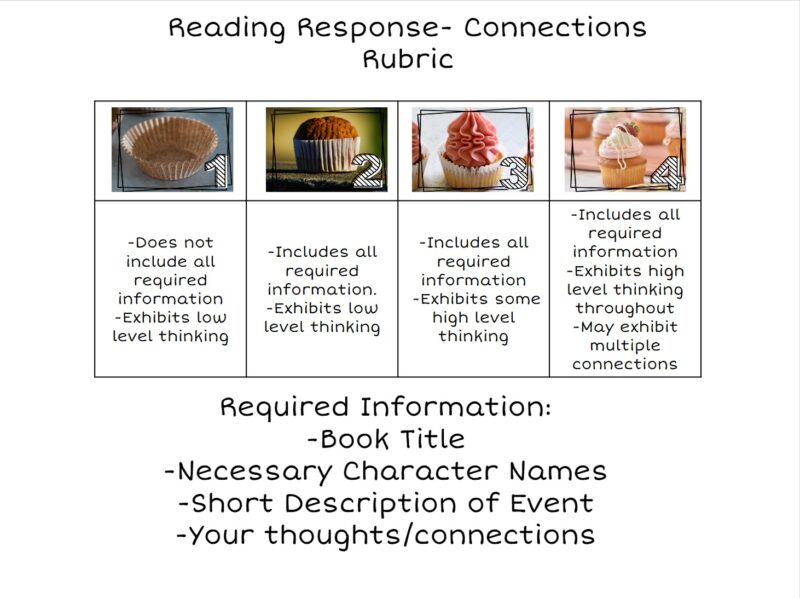 Reading Response- Connections
Rubric

| 1 | 2 | 3 | 4 |
|---|---|---|---|
| -Does not include all required information -Exhibits low level thinking | -Includes all required information. -Exhibits low level thinking | -Includes all required information -Exhibits some high level thinking | -Includes all required information -Exhibits high level thinking throughout -May exhibit multiple connections |

Required Information:
-Book Title
-Necessary Character Names
-Short Description of Event
-Your thoughts/connections